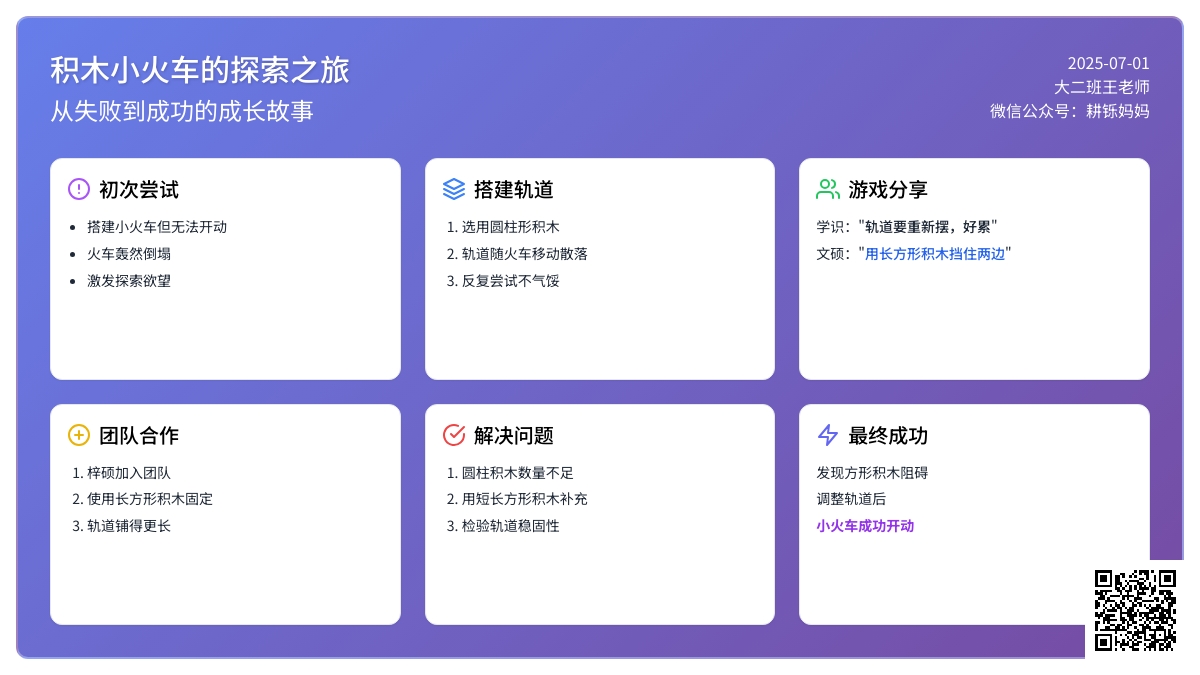 积木小火车的探索之旅
从失败到成功的成长故事

2025-07-01
大二班王老师
微信公众号：耕铄妈妈

初次尝试
- 搭建小火车但无法开动
- 火车轰然倒塌
- 激发探索欲望

搭建轨道
1. 选用圆柱形积木
2. 轨道随火车移动散落
3. 反复尝试不气馁

游戏分享
学识："轨道要重新摆，好累"
文硕："用长方形积木挡住两边"

团队合作
1. 梓硕加入团队
2. 使用长方形积木固定
3. 轨道铺得更长

解决问题
1. 圆柱积木数量不足
2. 用短长方形积木补充
3. 检验轨道稳固性

最终成功
发现方形积木阻碍
调整轨道后
小火车成功开动